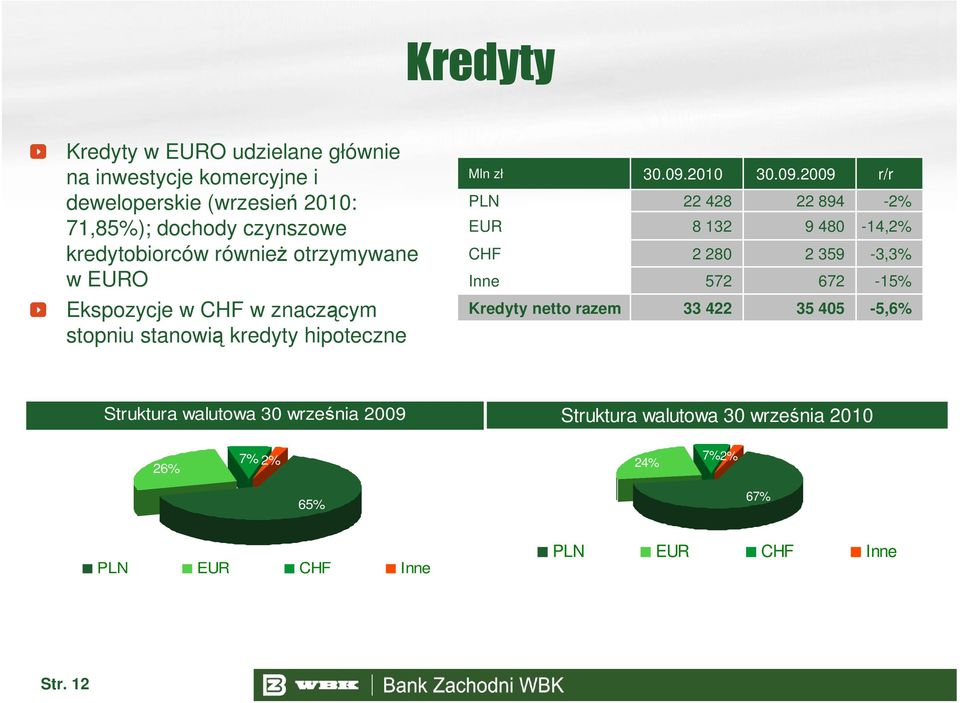 Kredyty

Kredyty w EURO udzielane głównie na inwestycje komercyjne i deweloperskie (wrzesień 2010: 71,85%); dochody czynszowe kredytobiorców również otrzymywane w EURO

Ekspozycje w CHF w znaczącym stopniu stanowią kredyty hipoteczne

| Mln zł | 30.09.2010 | 30.09.2009 | r/r |
|---|---|---|---|
| PLN | 22 428 | 22 894 | -2% |
| EUR | 8 132 | 9 480 | -14,2% |
| CHF | 2 280 | 2 359 | -3,3% |
| Inne | 572 | 672 | -15% |
| Kredyty netto razem | 33 422 | 35 405 | -5,6% |

Struktura walutowa 30 września 2009

26%
7%
2%
65%

PLN EUR CHF Inne

Struktura walutowa 30 września 2010

24%
7%
2%
67%

PLN EUR CHF Inne

Str. 12

WBK Bank Zachodni WBK